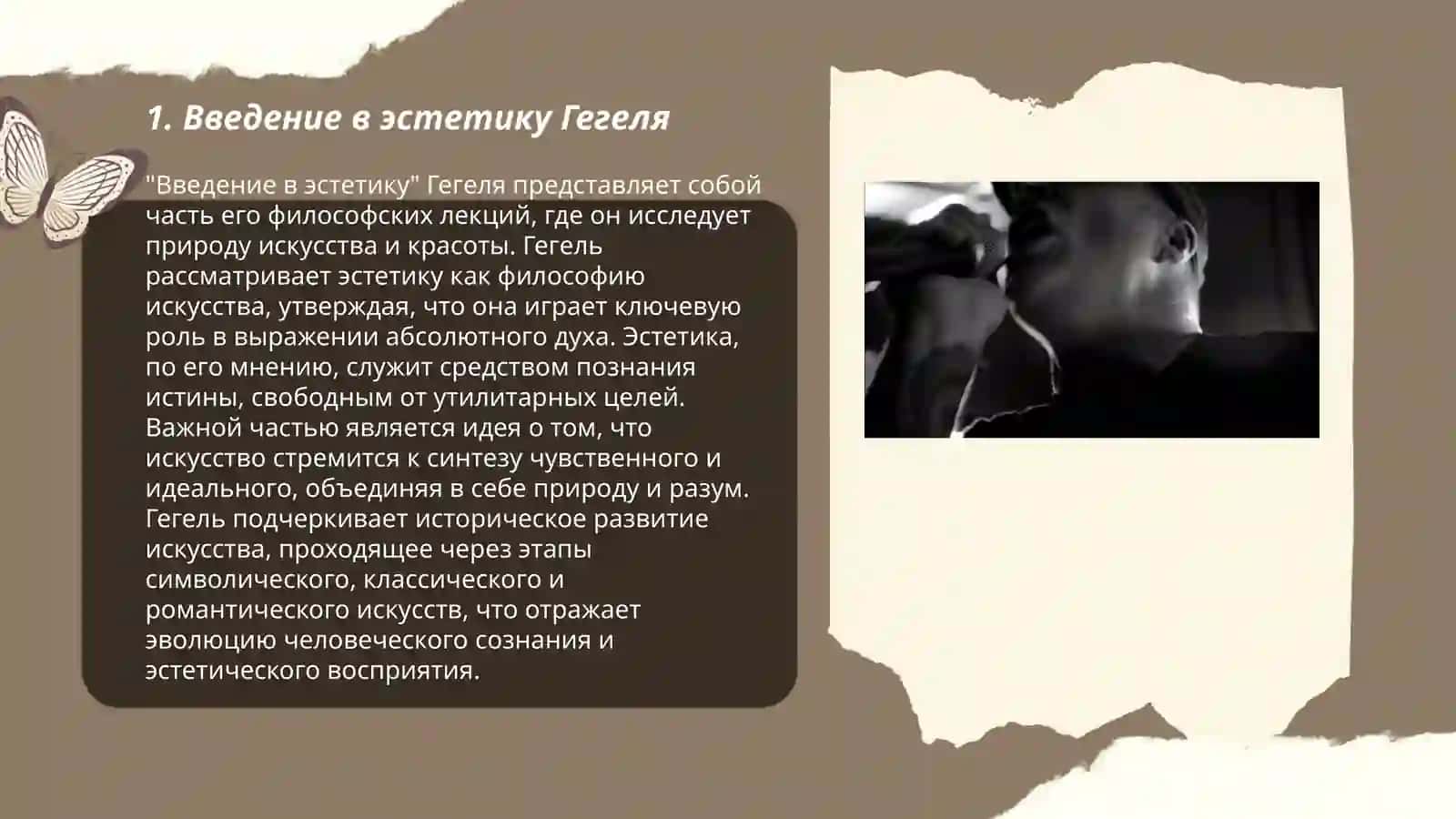 1. Введение в эстетику Гегеля

"Введение в эстетику" Гегеля представляет собой часть его философских лекций, где он исследует природу искусства и красоты. Гегель рассматривает эстетику как философию искусства, утверждая, что она играет ключевую роль в выражении абсолютного духа. Эстетика, по его мнению, служит средством познания истины, свободным от утилитарных целей. Важной частью является идея о том, что искусство стремится к синтезу чувственного и идеального, объединяя в себе природу и разум. Гегель подчеркивает историческое развитие искусства, проходящее через этапы символического, классического и романтического искусств, что отражает эволюцию человеческого сознания и эстетического восприятия.